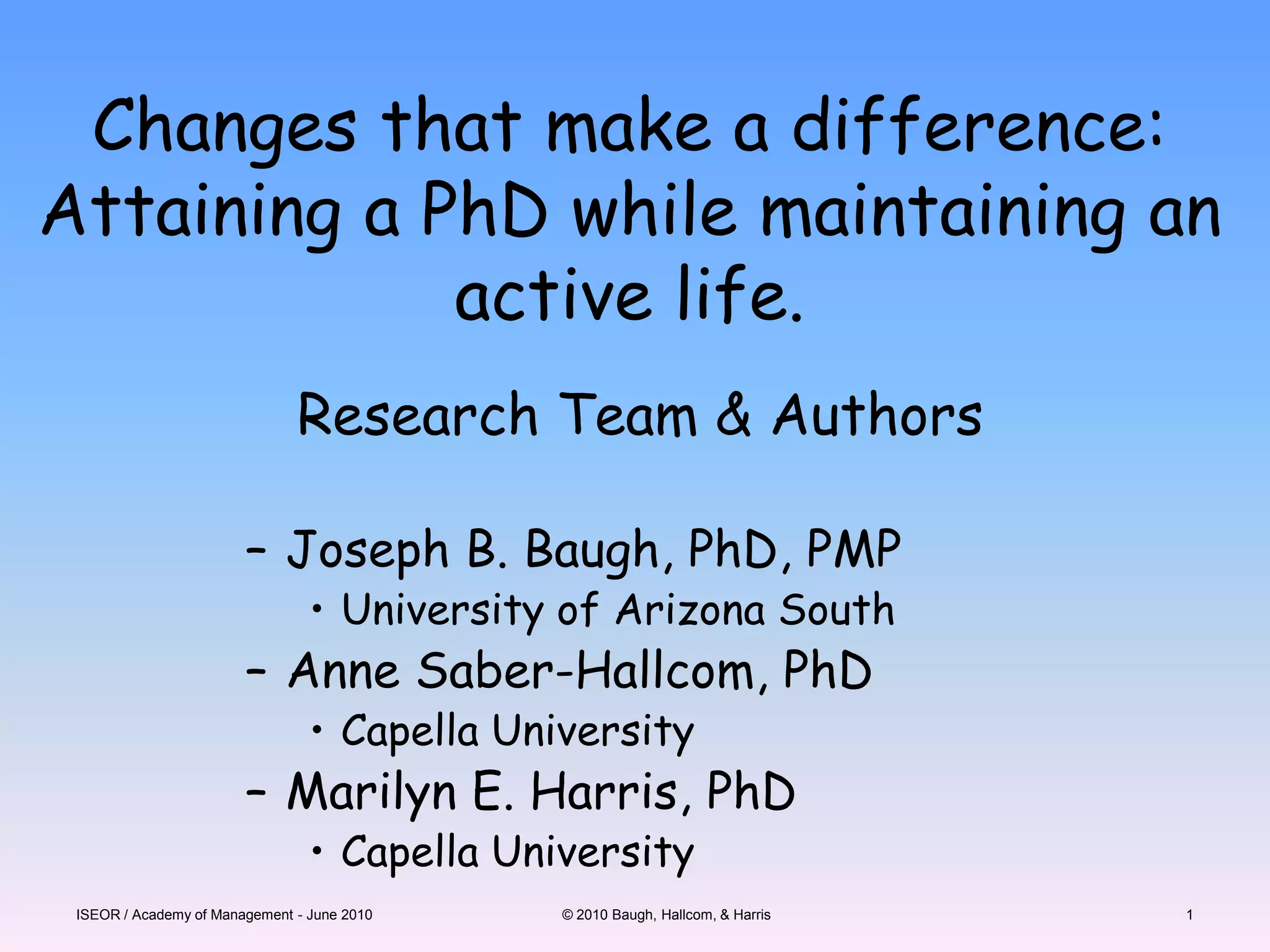 Changes that make a difference: Attaining a PhD while maintaining an active life.

Research Team & Authors

– Joseph B. Baugh, PhD, PMP
• University of Arizona South
– Anne Saber-Hallcom, PhD
• Capella University
– Marilyn E. Harris, PhD
• Capella University

ISEOR / Academy of Management - June 2010

© 2010 Baugh, Hallcom, & Harris

1